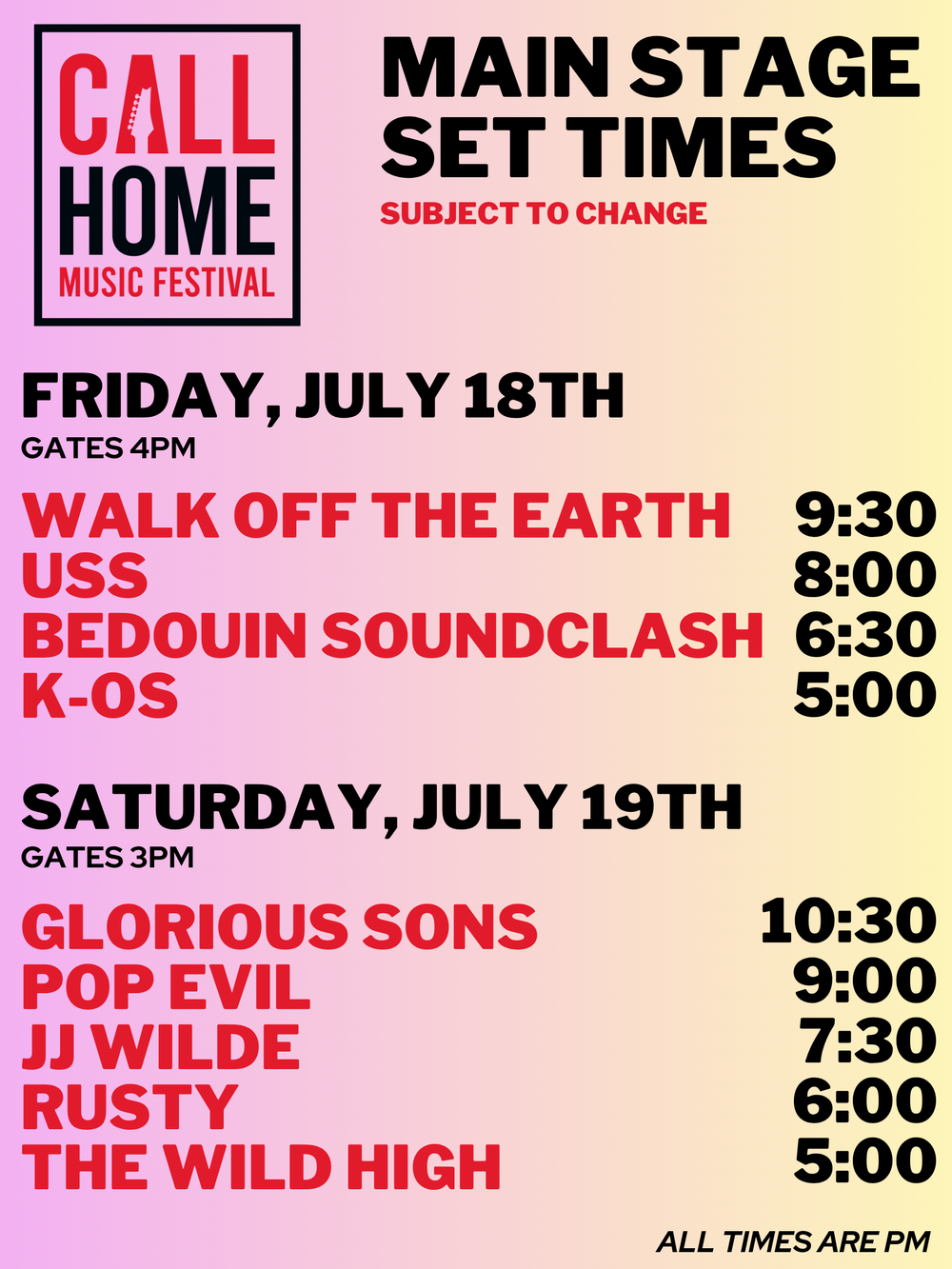 CALL HOME MUSIC FESTIVAL

MAIN STAGE SET TIMES
SUBJECT TO CHANGE

FRIDAY, JULY 18TH
GATES 4PM

WALK OFF THE EARTH 9:30
USS 8:00
BEDOUIN SOUNDCLASH 6:30
K-OS 5:00

SATURDAY, JULY 19TH
GATES 3PM

GLORIOUS SONS 10:30
POP EVIL 9:00
JJ WILDE 7:30
RUSTY 6:00
THE WILD HIGH 5:00

ALL TIMES ARE PM